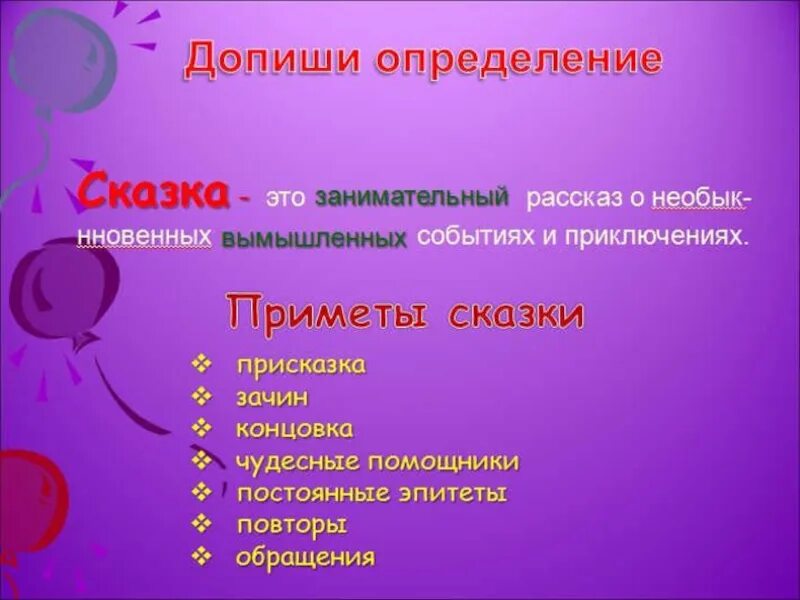 Допиши определение

Сказка - это занимательный рассказ о необыкнновенных вымышленных событиях и приключениях.

Приметы сказки

❖ присказка
❖ зачин
❖ концовка
❖ чудесные помощники
❖ постоянные эпитеты
❖ повторы
❖ обращения